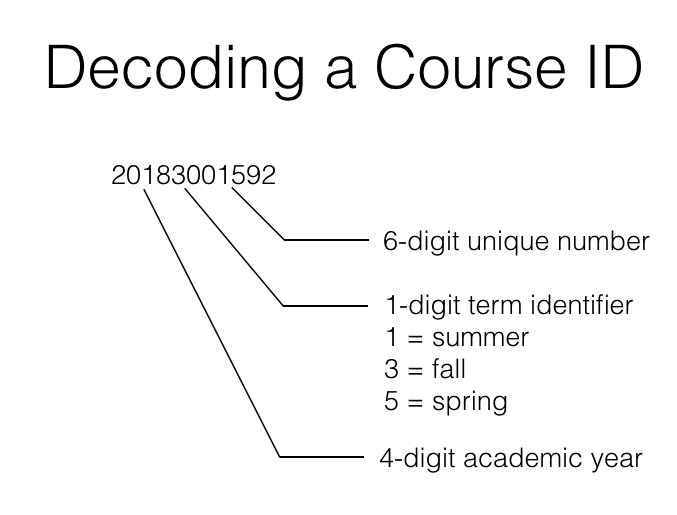 Decoding a Course ID

20183001592

6-digit unique number

1-digit term identifier
1 = summer
3 = fall
5 = spring

4-digit academic year